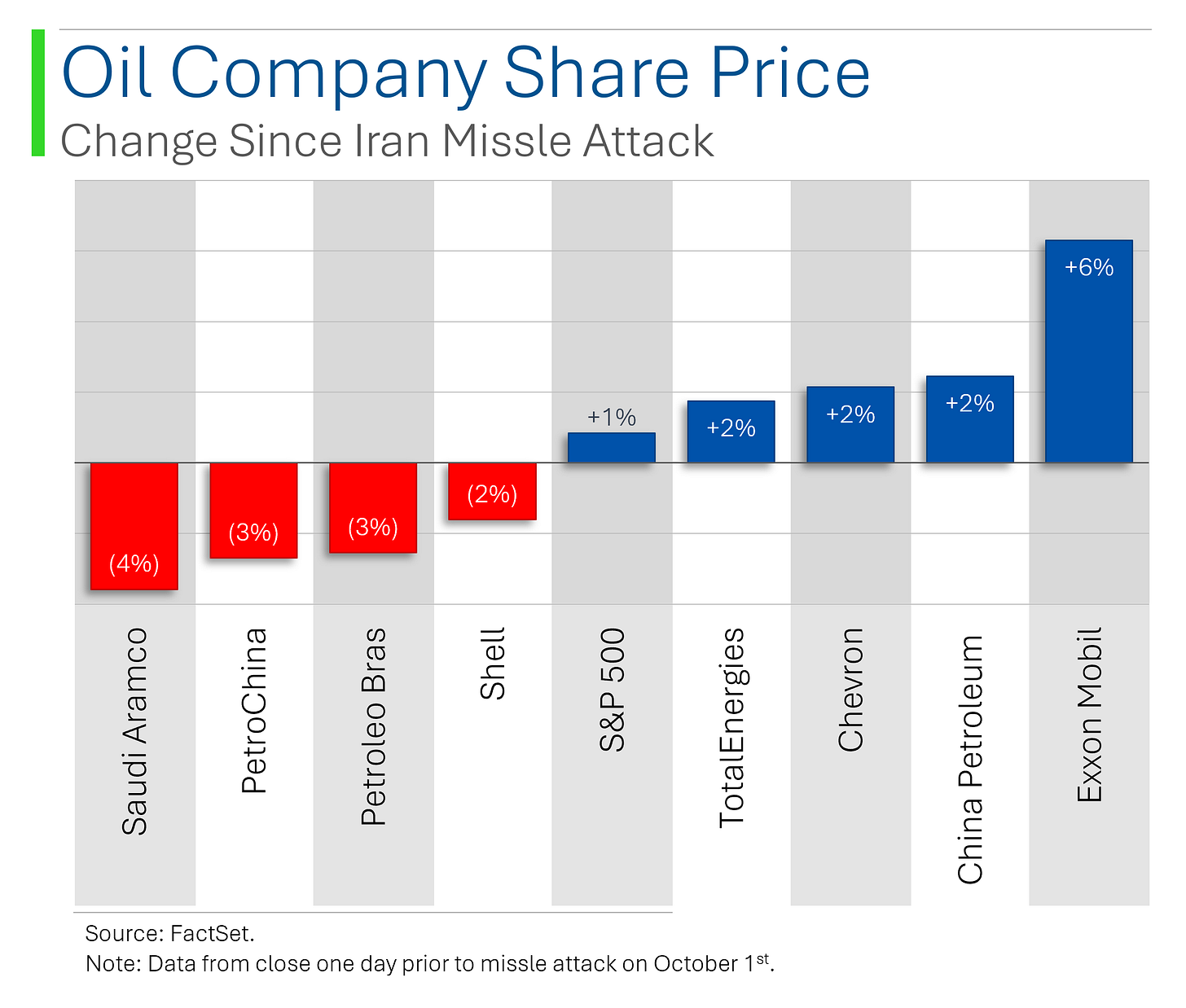 Oil Company Share Price
Change Since Iran Missle Attack

(4%)
(3%)
(3%)
(2%)
+1%
+2%
+2%
+2%
+6%

Saudi Aramco
PetroChina
Petroleo Bras
Shell
S&P 500
TotalEnergies
Chevron
China Petroleum
Exxon Mobil

Source: FactSet.
Note: Data from close one day prior to missle attack on October 1$^{st}$.